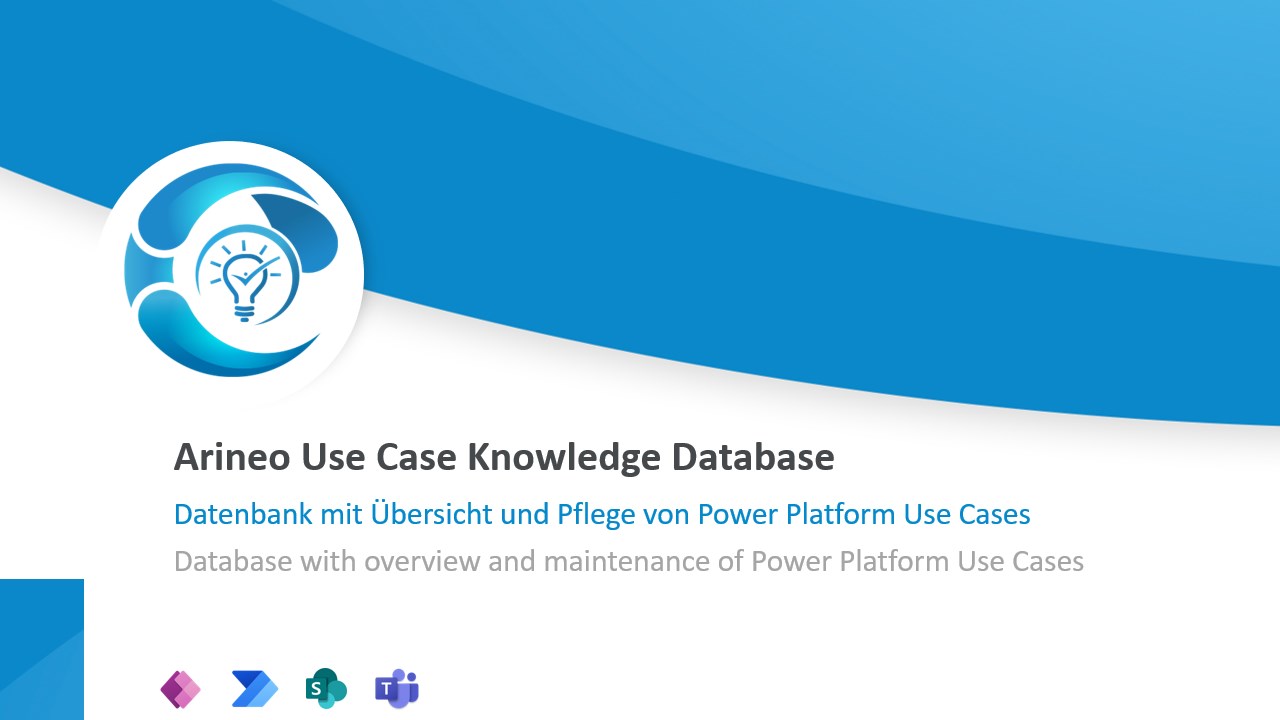 Arineo Use Case Knowledge Database

Datenbank mit Übersicht und Pflege von Power Platform Use Cases

Database with overview and maintenance of Power Platform Use Cases

S

T